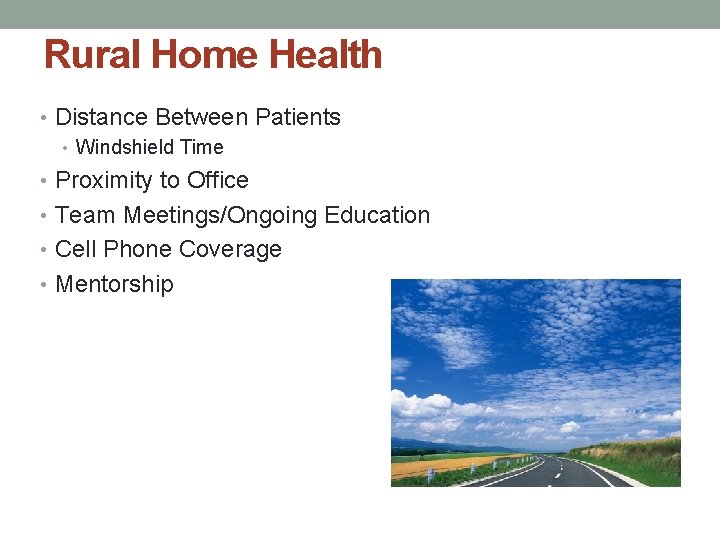 Rural Home Health

• Distance Between Patients
  • Windshield Time
• Proximity to Office
• Team Meetings/Ongoing Education
• Cell Phone Coverage
• Mentorship